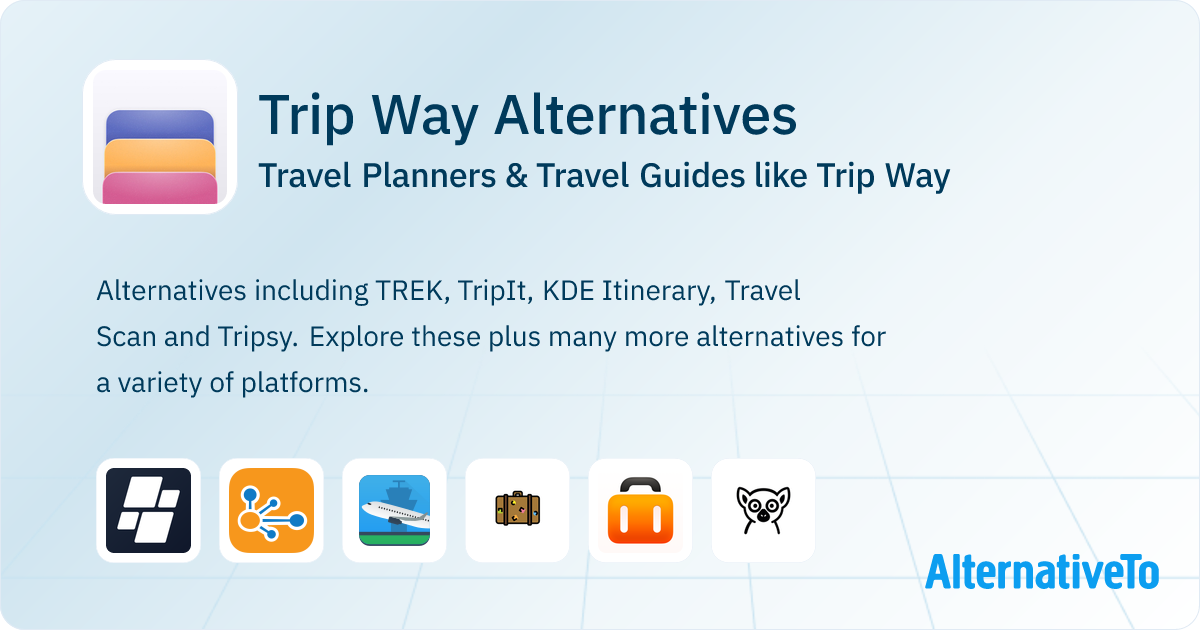 Trip Way Alternatives

Travel Planners & Travel Guides like Trip Way

Alternatives including TREK, TripIt, KDE Itinerary, Travel Scan and Tripsy. Explore these plus many more alternatives for a variety of platforms.

AlternativeTo